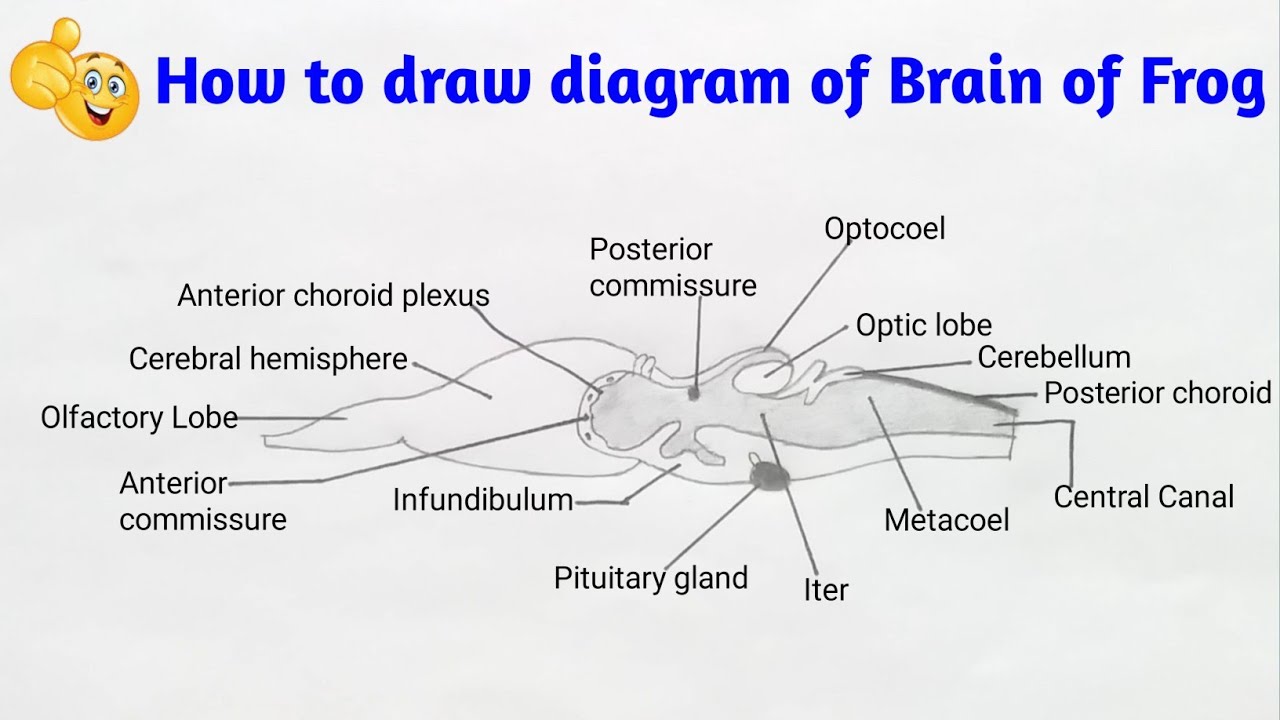 How to draw diagram of Brain of Frog

Optocoel

Posterior commissure

Anterior choroid plexus

Optic lobe

Cerebral hemisphere

Cerebellum

Posterior choroid

Olfactory Lobe

Anterior commissure

Infundibulum

Central Canal

Metacoel

Pituitary gland

Iter